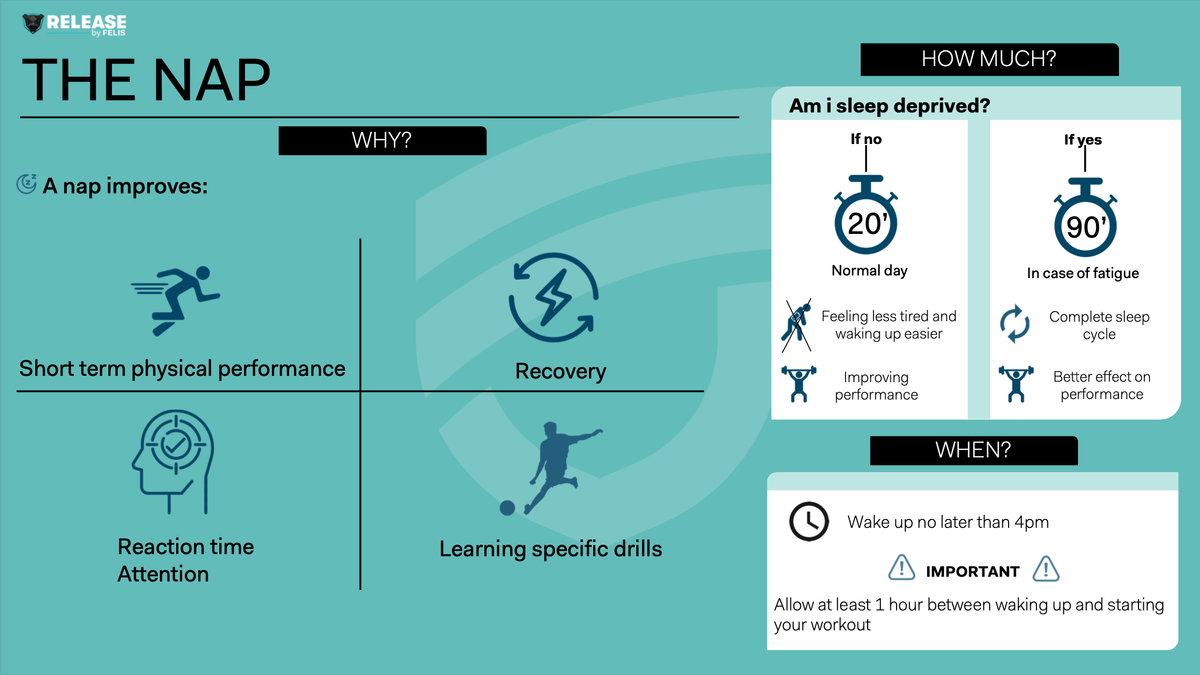 RELEASE
by FELIS

THE NAP

WHY?

A nap improves:

Short term physical performance

Recovery

Reaction time
Attention

Learning specific drills

HOW MUCH?

Am i sleep deprived?

If no

20'

Normal day

Feeling less tired and waking up easier

Improving performance

If yes

90'

In case of fatigue

Complete sleep cycle

Better effect on performance

WHEN?

Wake up no later than 4pm

IMPORTANT

Allow at least 1 hour between waking up and starting your workout